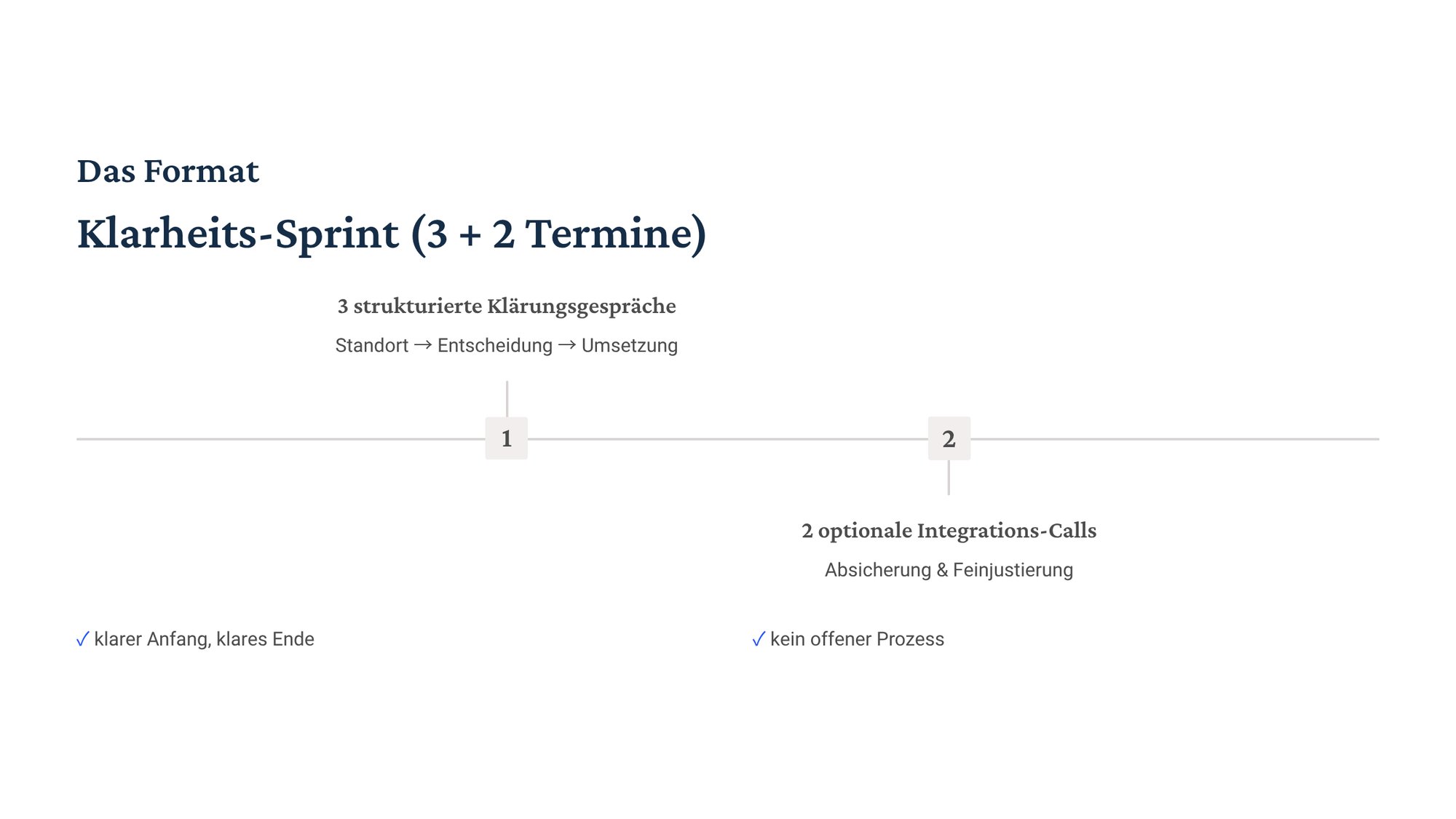 Das Format

Klarheits-Sprint (3 + 2 Termine)

3 strukturierte Klärungsgespräche

Standort → Entscheidung → Umsetzung

1

2

2 optionale Integrations-Calls

Absicherung & Feinjustierung

✓ klarer Anfang, klares Ende

✓ kein offener Prozess